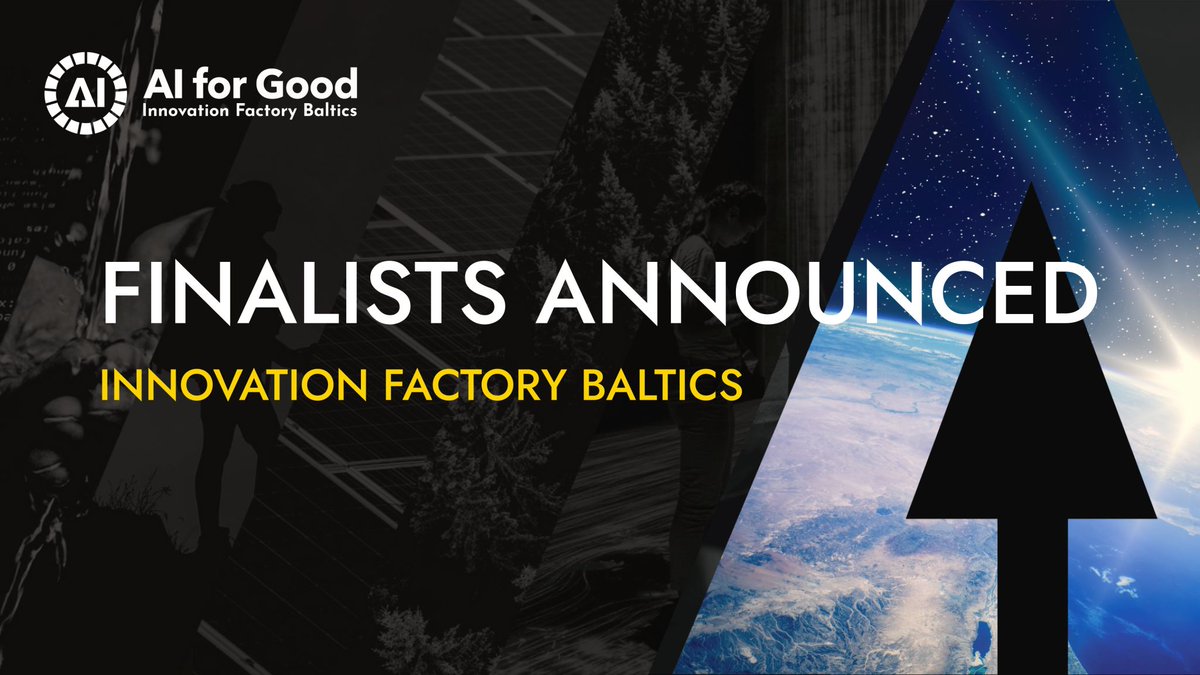 AI
AI for Good
Innovation Factory Baltics

FINALISTS ANNOUNCED
INNOVATION FACTORY BALTICS